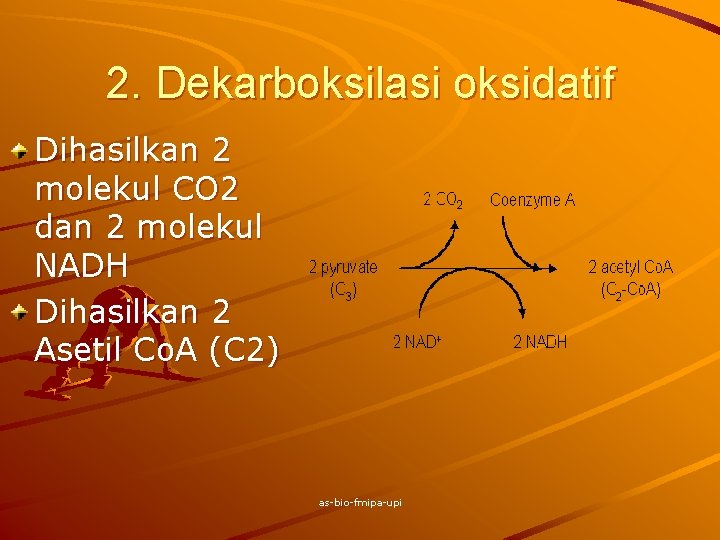 2. Dekarboksilasi oksidatif

Dihasilkan 2 molekul CO2 dan 2 molekul NADH

Dihasilkan 2 Asetil CoA (C2)

2 $CO_2$

Coenzyme A

2 pyruvate ($C_3$)

2 acetyl CoA ($C_2$-CoA)

2 $NAD^+$

2 NADH

as-bio-fmipa-upi